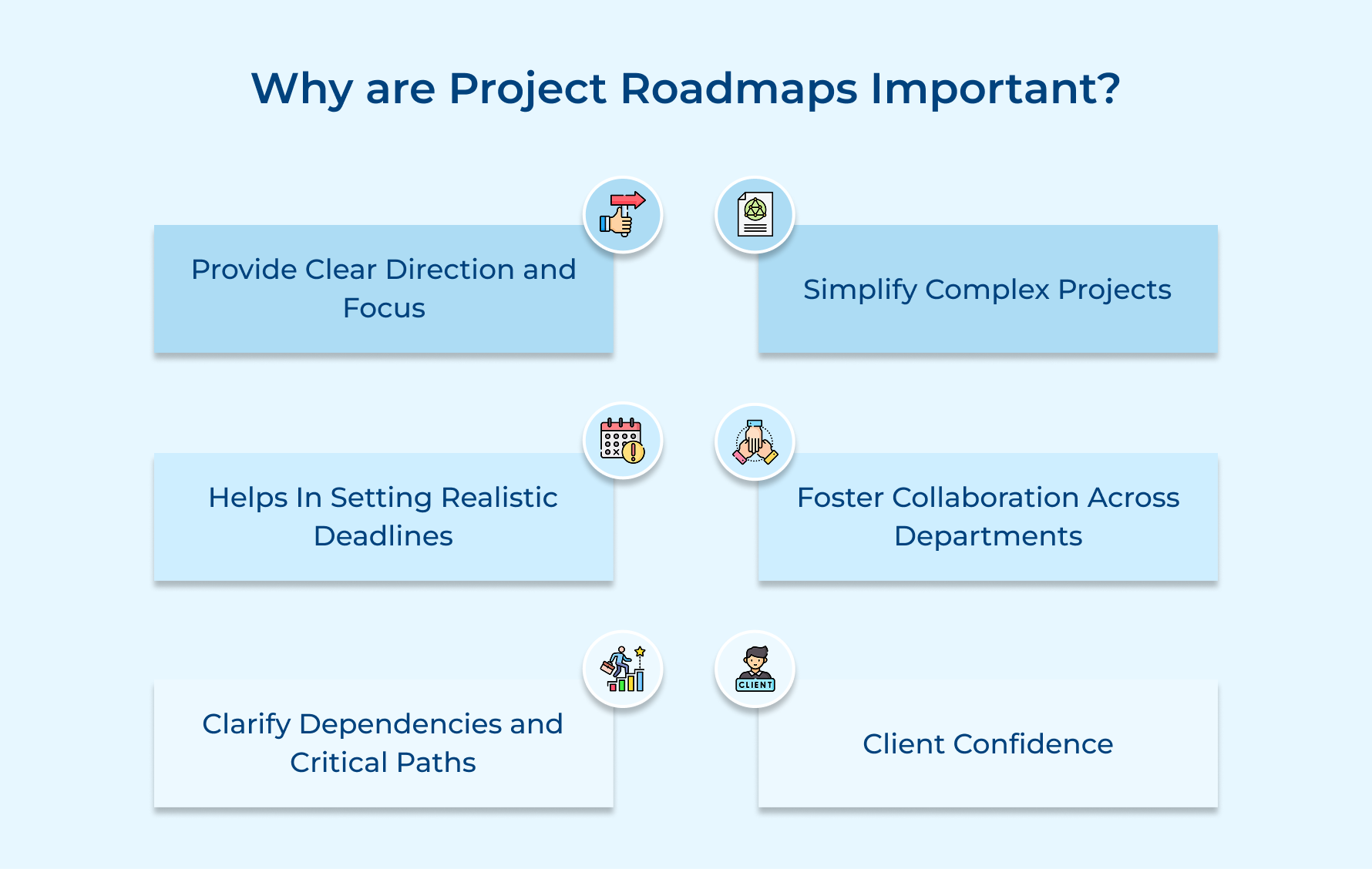 Why are Project Roadmaps Important?

Provide Clear Direction and Focus

Simplify Complex Projects

Helps In Setting Realistic Deadlines

Foster Collaboration Across Departments

Clarify Dependencies and Critical Paths

CLIENT

Client Confidence